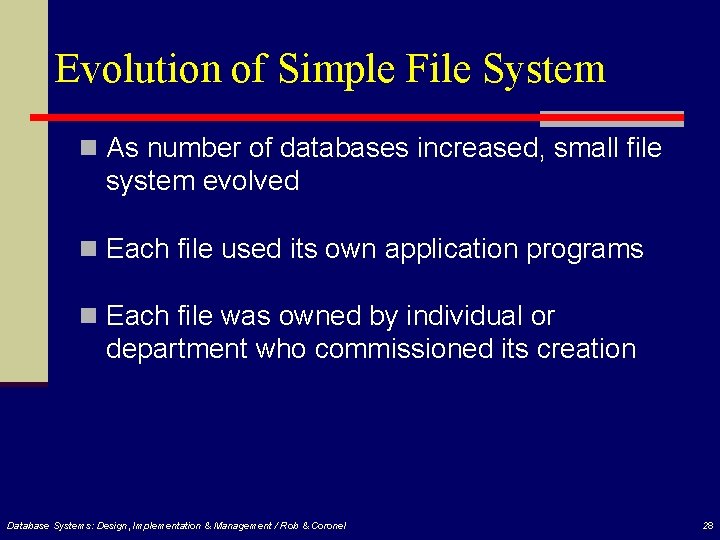 Evolution of Simple File System

As number of databases increased, small file system evolved

Each file used its own application programs

Each file was owned by individual or department who commissioned its creation

Database Systems: Design, Implementation & Management / Rob & Coronel

28